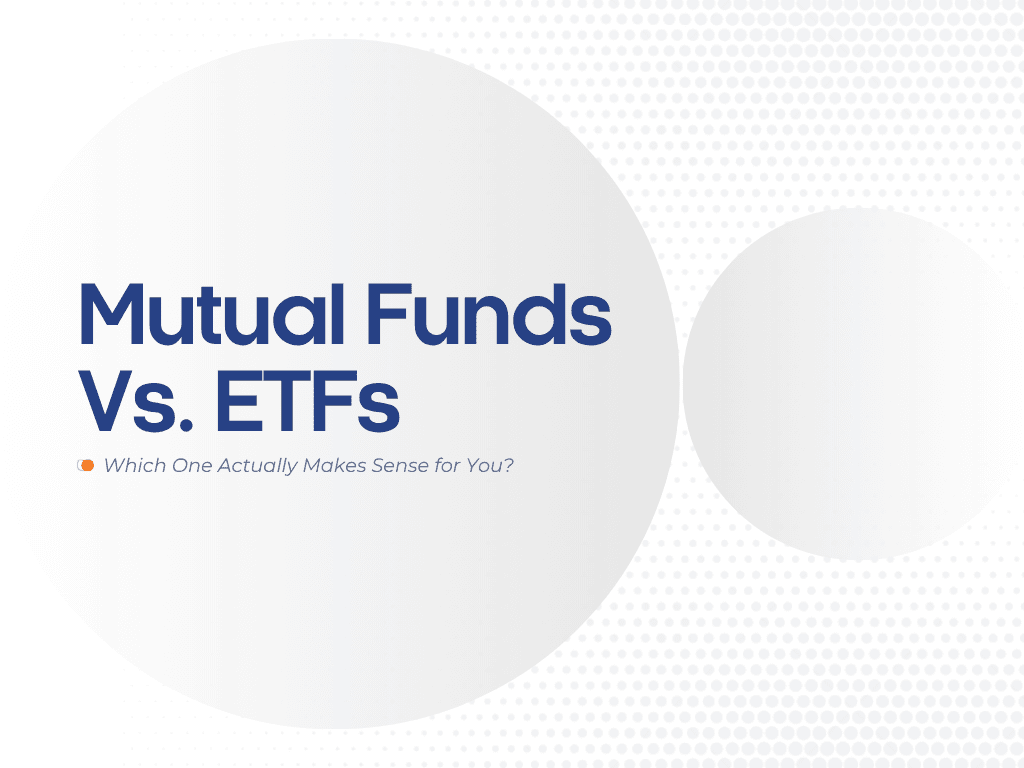 Mutual Funds Vs. ETFs

Which One Actually Makes Sense for You?